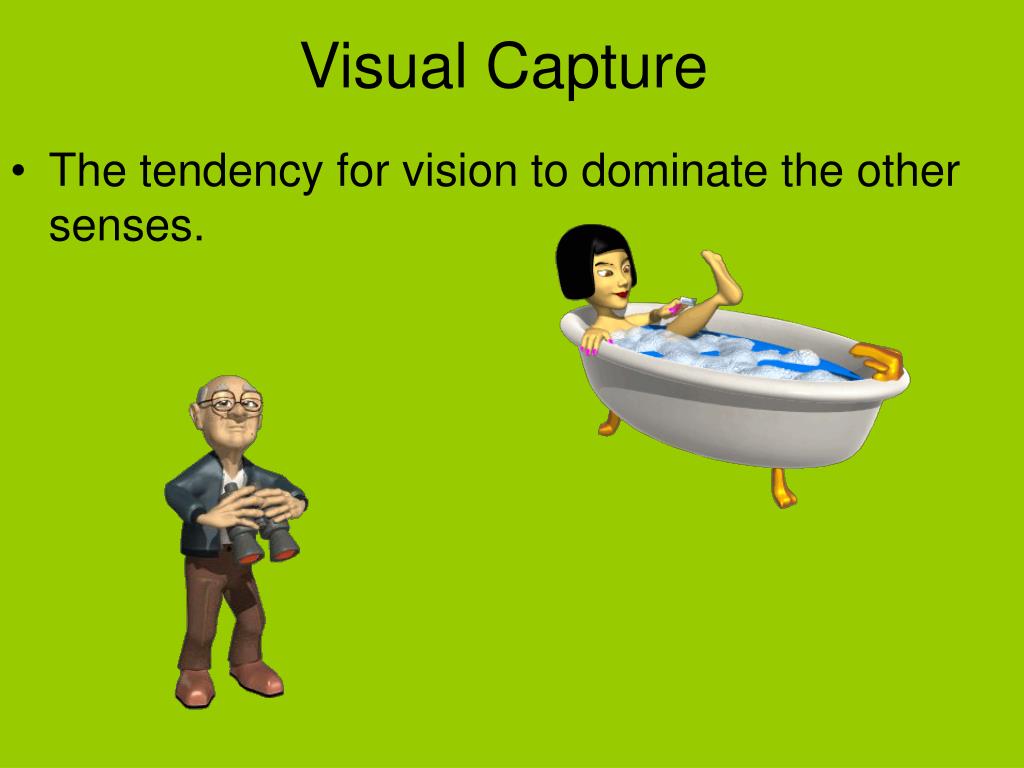 Visual Capture

• The tendency for vision to dominate the other senses.